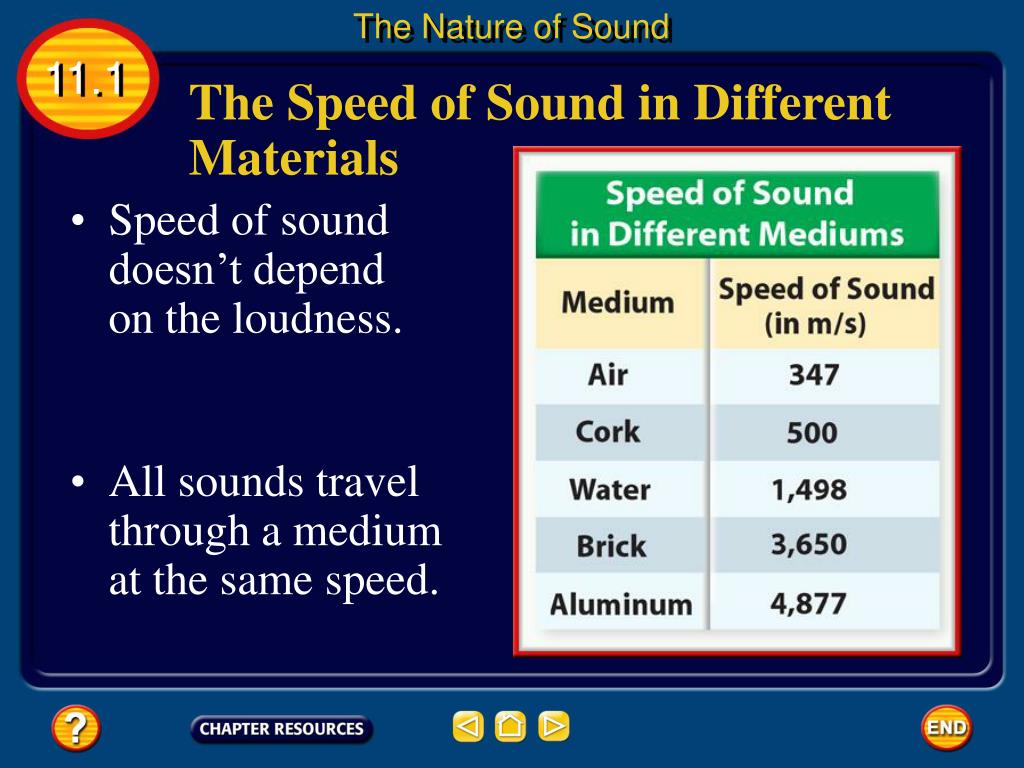 The Nature of Sound

11.1

The Speed of Sound in Different Materials

• Speed of sound doesn't depend on the loudness.

• All sounds travel through a medium at the same speed.

Speed of Sound in Different Mediums

| Medium | Speed of Sound (in m/s) |
|---|---|
| Air | 347 |
| Cork | 500 |
| Water | 1,498 |
| Brick | 3,650 |
| Aluminum | 4,877 |

?

CHAPTER RESOURCES

END